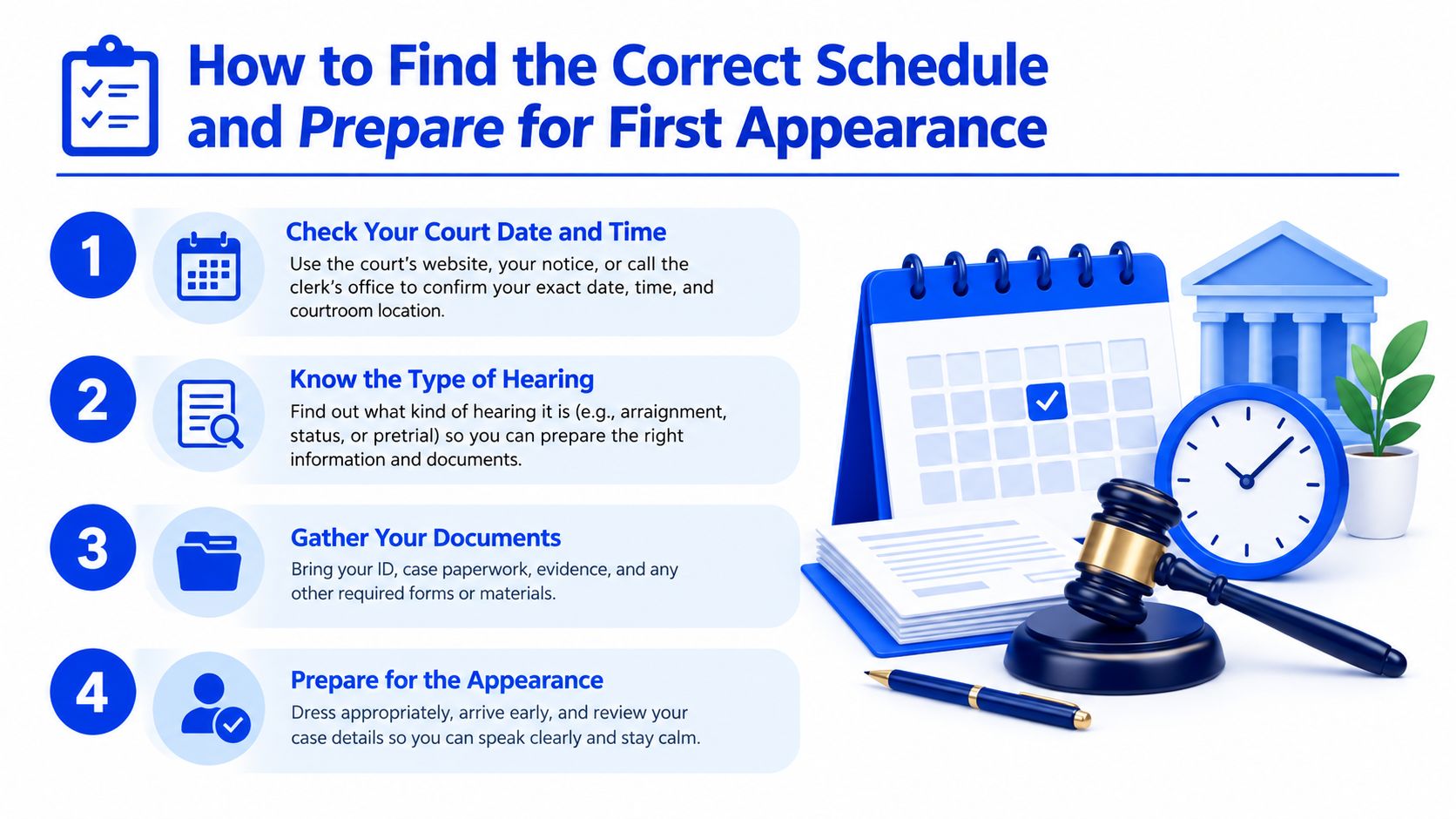 How to Find the Correct Schedule and Prepare for First Appearance

1

Check Your Court Date and Time

Use the court's website, your notice, or call the clerk's office to confirm your exact date, time, and courtroom location.

2

Know the Type of Hearing

Find out what kind of hearing it is (e.g., arraignment, status, or pretrial) so you can prepare the right information and documents.

3

Gather Your Documents

Bring your ID, case paperwork, evidence, and any other required forms or materials.

4

Prepare for the Appearance

Dress appropriately, arrive early, and review your case details so you can speak clearly and stay calm.